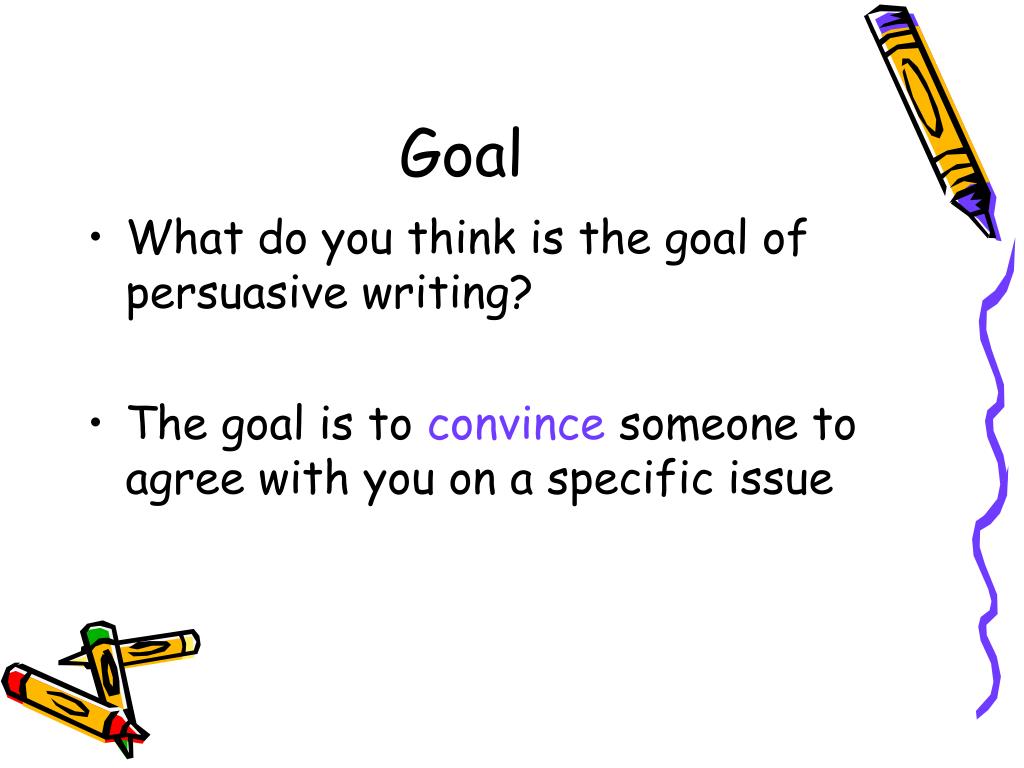 Goal

• What do you think is the goal of persuasive writing?

• The goal is to convince someone to agree with you on a specific issue